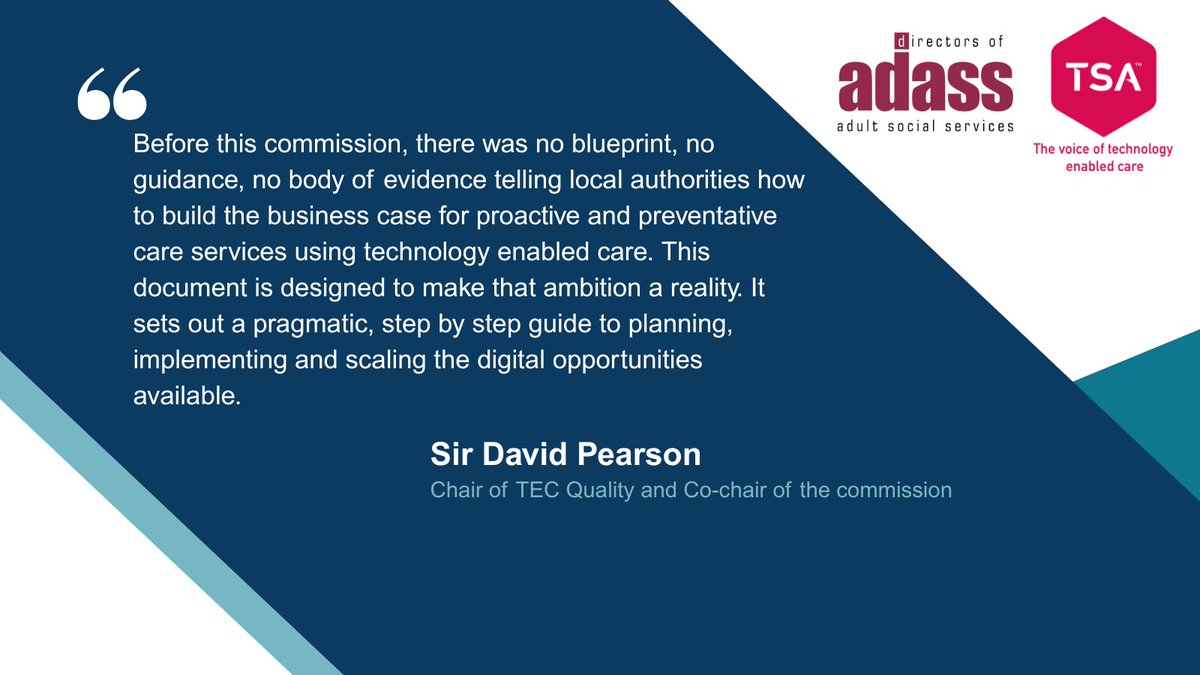 directors of
adass
adult social services

TSA™
The voice of technology enabled care

“

Before this commission, there was no blueprint, no guidance, no body of evidence telling local authorities how to build the business case for proactive and preventative care services using technology enabled care. This document is designed to make that ambition a reality. It sets out a pragmatic, step by step guide to planning, implementing and scaling the digital opportunities available.

Sir David Pearson
Chair of TEC Quality and Co-chair of the commission